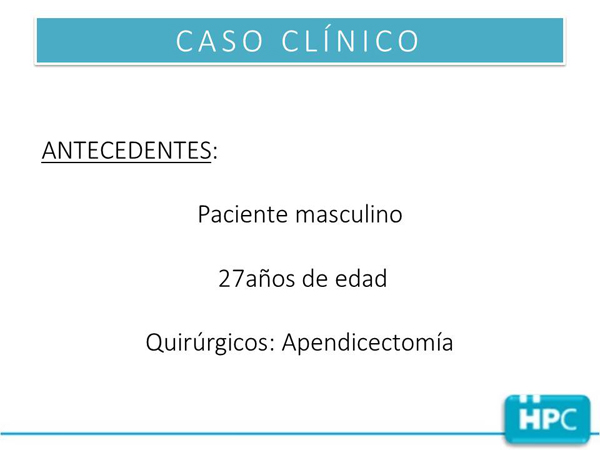 CASO CLÍNICO

ANTECEDENTES:

Paciente masculino

27años de edad

Quirúrgicos: Apendicectomía

HPC